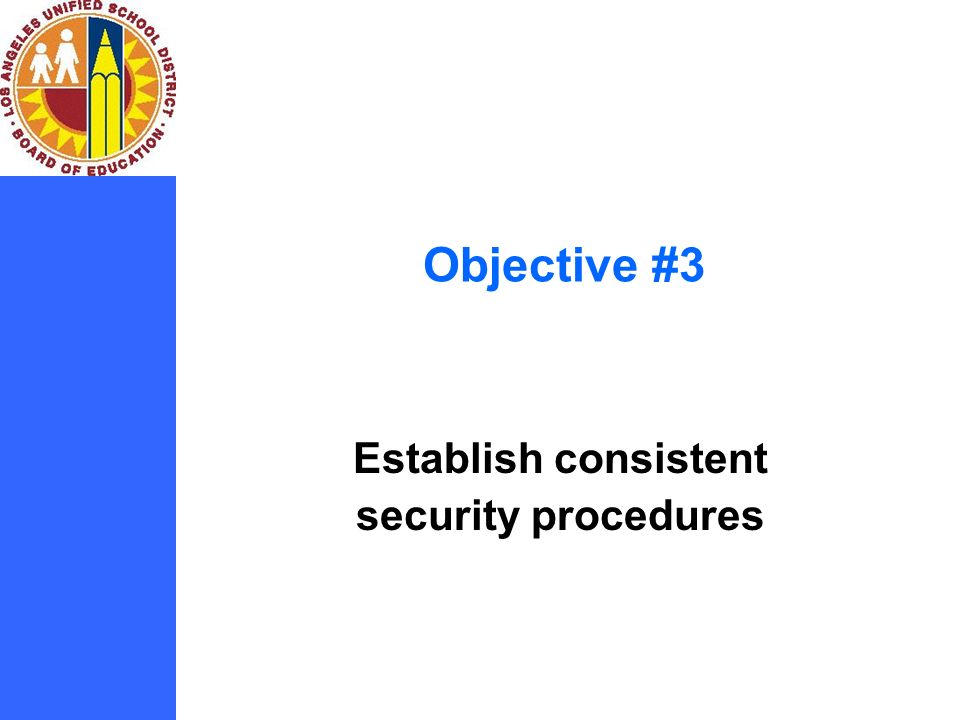 LOS ANGELES UNIFIED SCHOOL DISTRICT
BOARD OF EDUCATION

Objective #3

Establish consistent security procedures